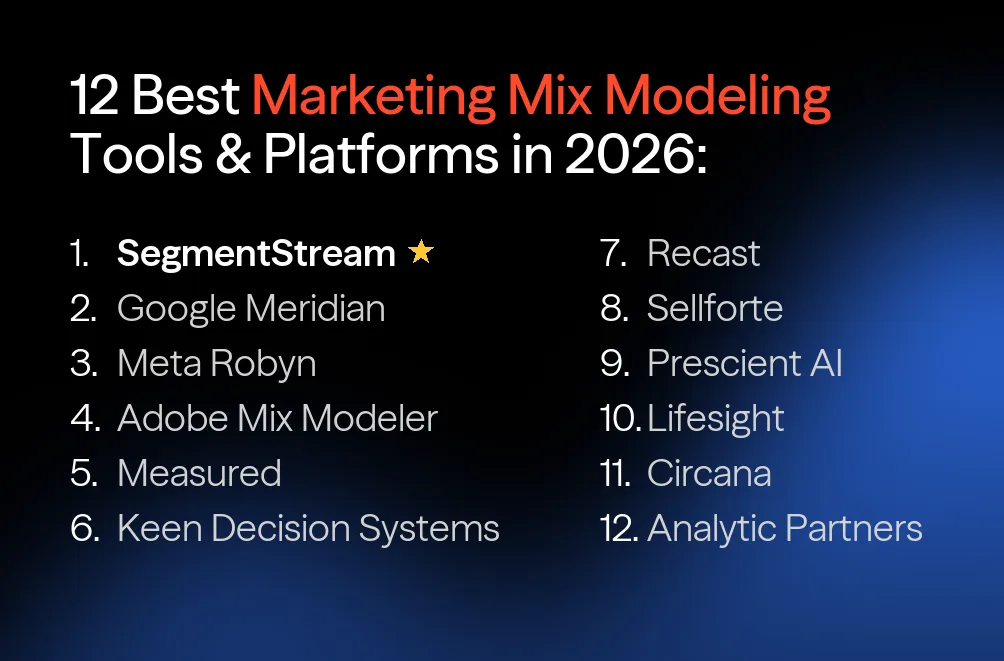 12 Best Marketing Mix Modeling Tools & Platforms in 2026:

1. SegmentStream ★
2. Google Meridian
3. Meta Robyn
4. Adobe Mix Modeler
5. Measured
6. Keen Decision Systems

7. Recast
8. Sellforte
9. Prescient AI
10. Lifesight
11. Circana
12. Analytic Partners